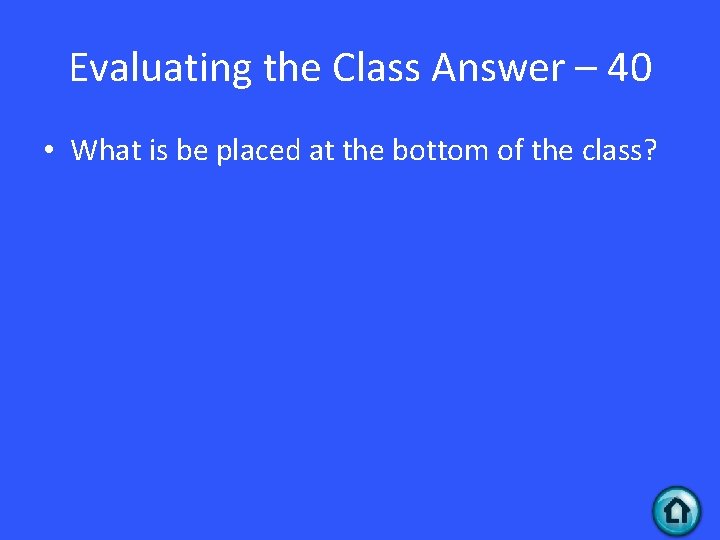 Evaluating the Class Answer – 40

• What is be placed at the bottom of the class?